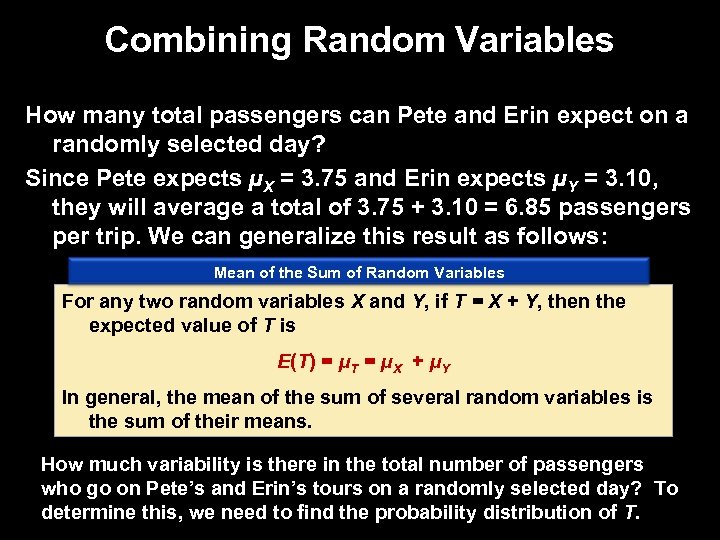 Combining Random Variables

How many total passengers can Pete and Erin expect on a randomly selected day?

Since Pete expects $\mu_X$ = 3.75 and Erin expects $\mu_Y$ = 3.10, they will average a total of 3.75 + 3.10 = 6.85 passengers per trip. We can generalize this result as follows:

Mean of the Sum of Random Variables

For any two random variables $X$ and $Y$, if $T = X + Y$, then the expected value of $T$ is

$E(T) = \mu_T = \mu_X + \mu_Y$

In general, the mean of the sum of several random variables is the sum of their means.

How much variability is there in the total number of passengers who go on Pete's and Erin's tours on a randomly selected day? To determine this, we need to find the probability distribution of $T$.